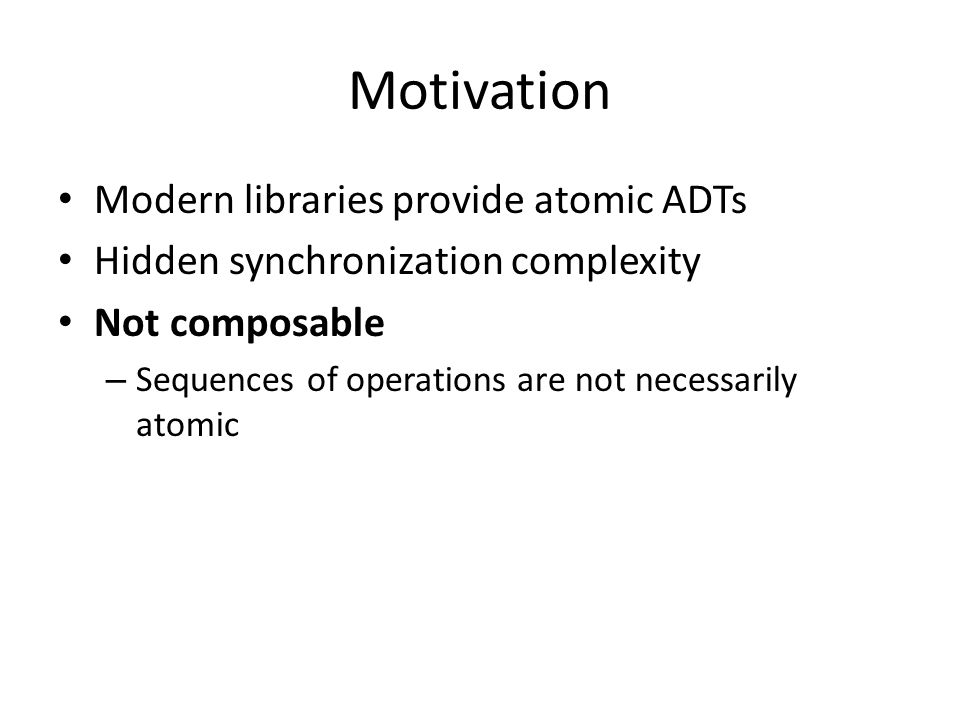 Motivation

• Modern libraries provide atomic ADTs
• Hidden synchronization complexity
• Not composable
– Sequences of operations are not necessarily atomic